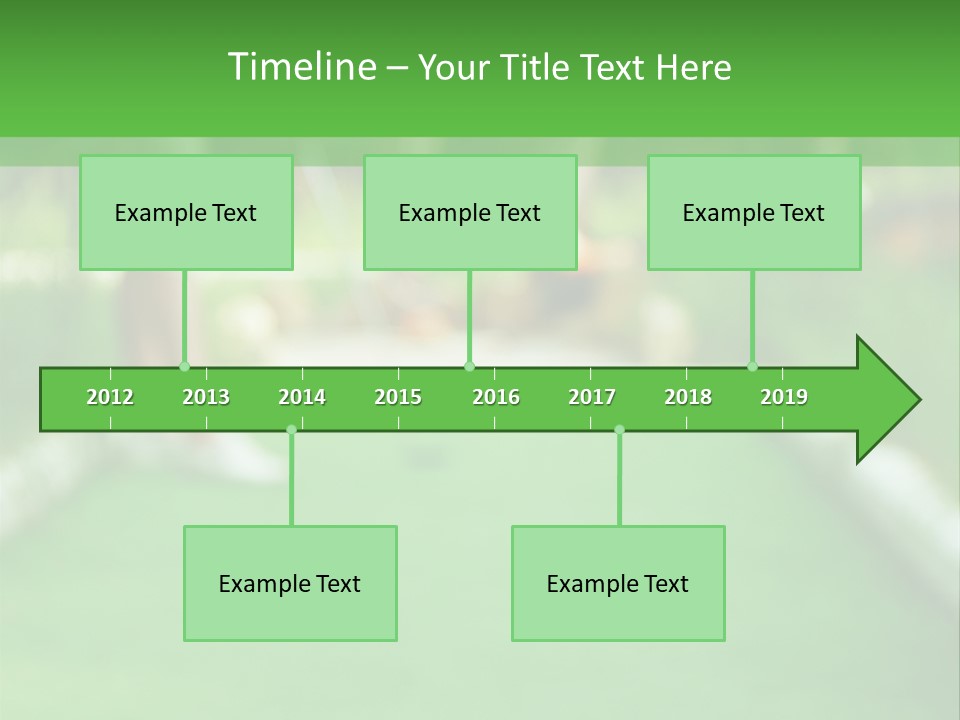 Timeline – Your Title Text Here

Example Text

Example Text

Example Text

2012 2013 2014 2015 2016 2017 2018 2019

Example Text

Example Text